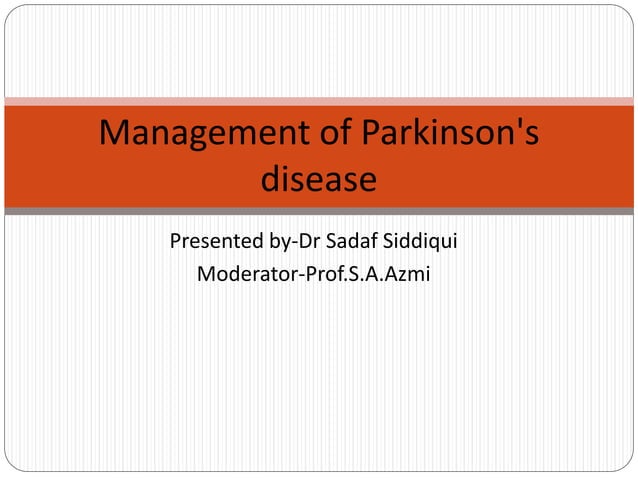 Management of Parkinson's disease

Presented by-Dr Sadaf Siddiqui
Moderator-Prof.S.A.Azmi